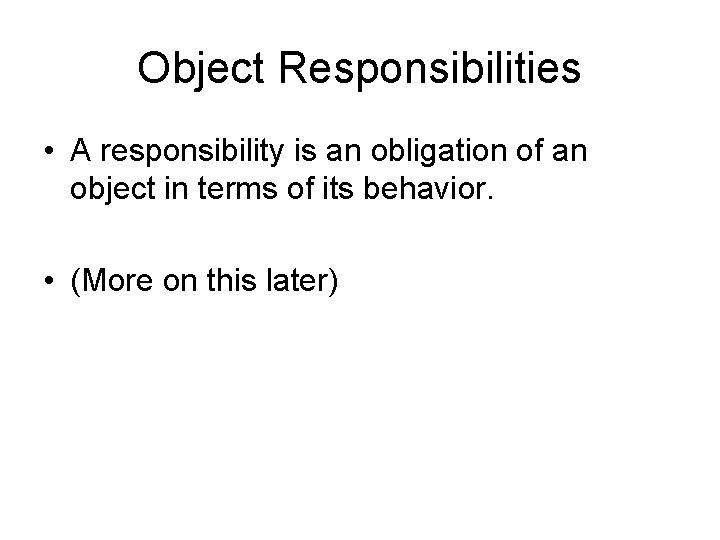 Object Responsibilities

• A responsibility is an obligation of an object in terms of its behavior.

• (More on this later)